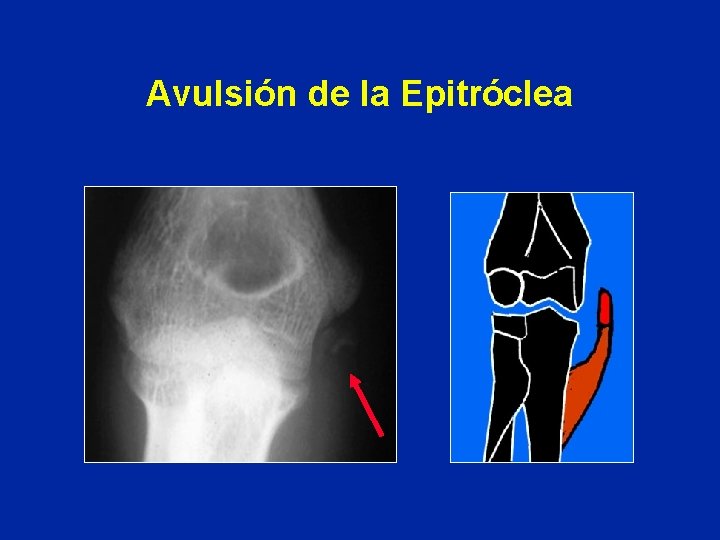 Avulsión de la Epitróclea